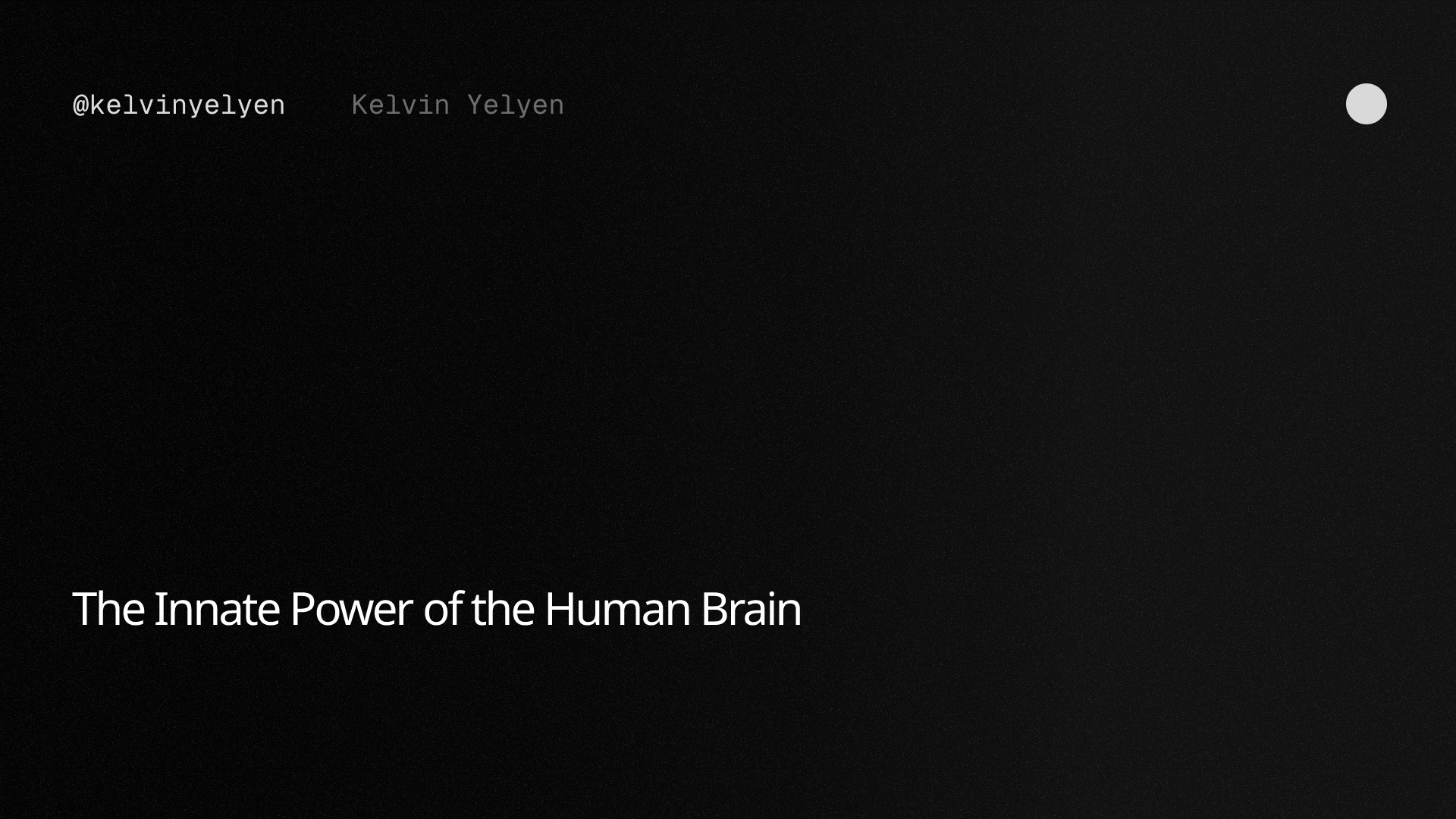 @kelvinyelyen Kelvin Yelyen

The Innate Power of the Human Brain